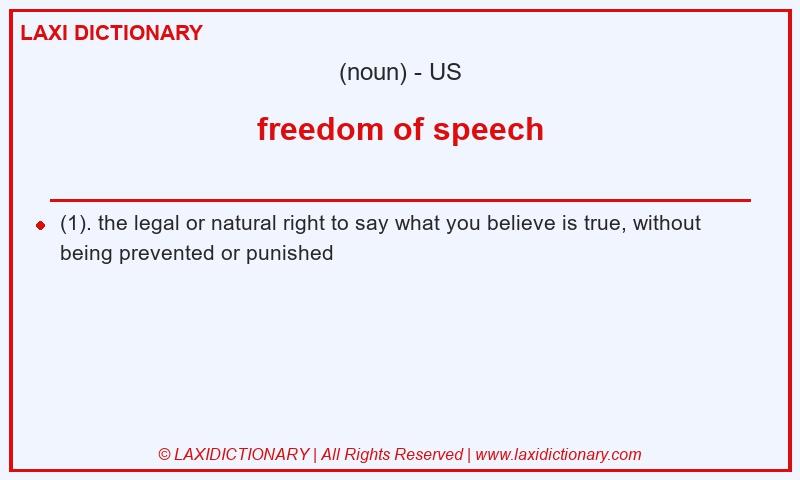 LAXI DICTIONARY

(noun) - US

freedom of speech

(1). the legal or natural right to say what you believe is true, without being prevented or punished

© LAXIDICTIONARY | All Rights Reserved | www.laxidictionary.com